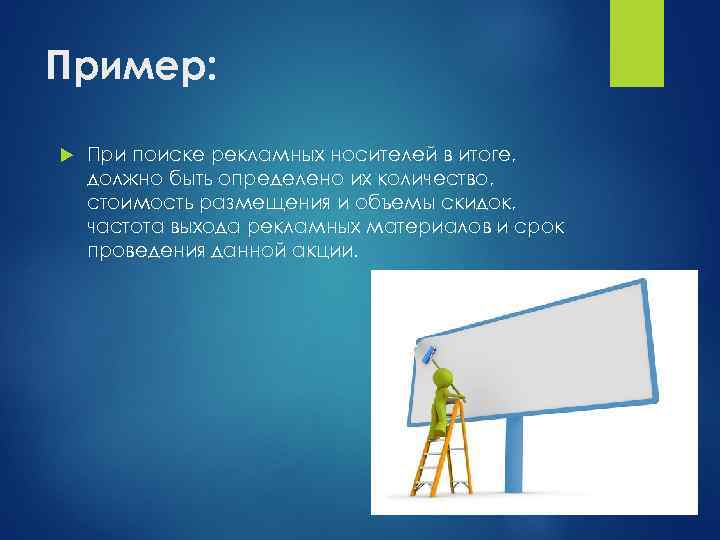 Пример:

При поиске рекламных носителей в итоге, должно быть определено их количество, стоимость размещения и объемы скидок, частота выхода рекламных материалов и срок проведения данной акции.